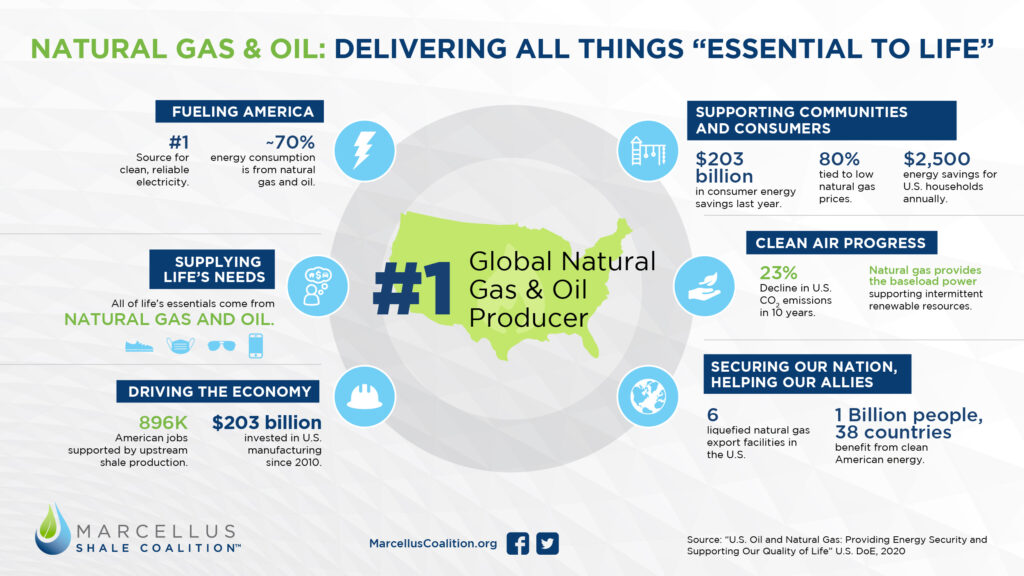 NATURAL GAS & OIL: DELIVERING ALL THINGS "ESSENTIAL TO LIFE"

FUELING AMERICA

#1
Source for clean, reliable electricity.

~70%
energy consumption is from natural gas and oil.

SUPPLYING LIFE'S NEEDS

All of life's essentials come from NATURAL GAS AND OIL.

DRIVING THE ECONOMY

896K
American jobs supported by upstream shale production.

$203 billion
invested in U.S. manufacturing since 2010.

#1 Global Natural Gas & Oil Producer

SUPPORTING COMMUNITIES AND CONSUMERS

$203 billion
in consumer energy savings last year.

80%
tied to low natural gas prices.

$2,500
energy savings for U.S. households annually.

CLEAN AIR PROGRESS

23%
Decline in U.S. $CO_2$ emissions in 10 years.

Natural gas provides the baseload power supporting intermittent renewable resources.

SECURING OUR NATION, HELPING OUR ALLIES

6
liquefied natural gas export facilities in the U.S.

1 Billion people, 38 countries
benefit from clean American energy.

MARCELLUS SHALE COALITION™

MarcellusCoalition.org

Source: "U.S. Oil and Natural Gas: Providing Energy Security and Supporting Our Quality of Life" U.S. DoE, 2020